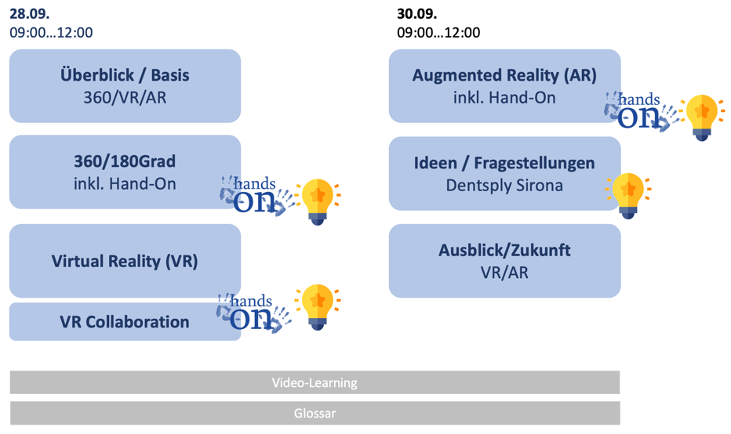 28.09.
09:00...12:00

Überblick / Basis
360/VR/AR

360/180Grad
inkl. Hand-On

hands on

Virtual Reality (VR)

VR Collaboration

hands on

30.09.
09:00...12:00

Augmented Reality (AR)
inkl. Hand-On

hands on

Ideen / Fragestellungen
Dentsply Sirona

Ausblick/Zukunft
VR/AR

Video-Learning

Glossar